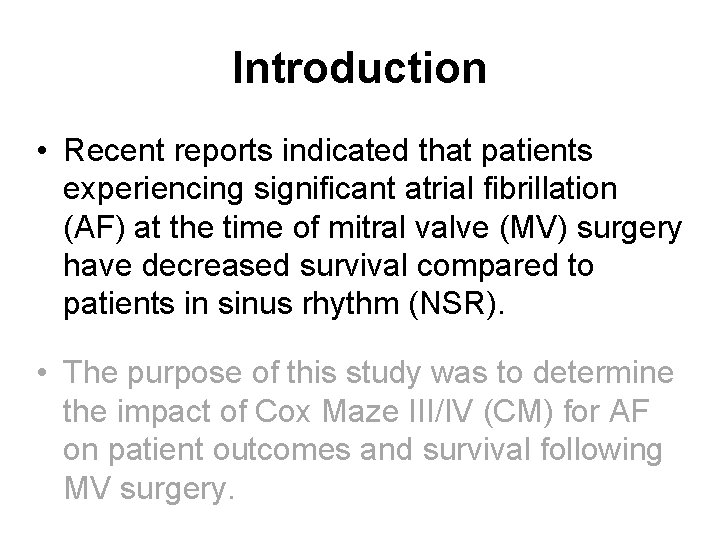 Introduction

• Recent reports indicated that patients experiencing significant atrial fibrillation (AF) at the time of mitral valve (MV) surgery have decreased survival compared to patients in sinus rhythm (NSR).

• The purpose of this study was to determine the impact of Cox Maze III/IV (CM) for AF on patient outcomes and survival following MV surgery.